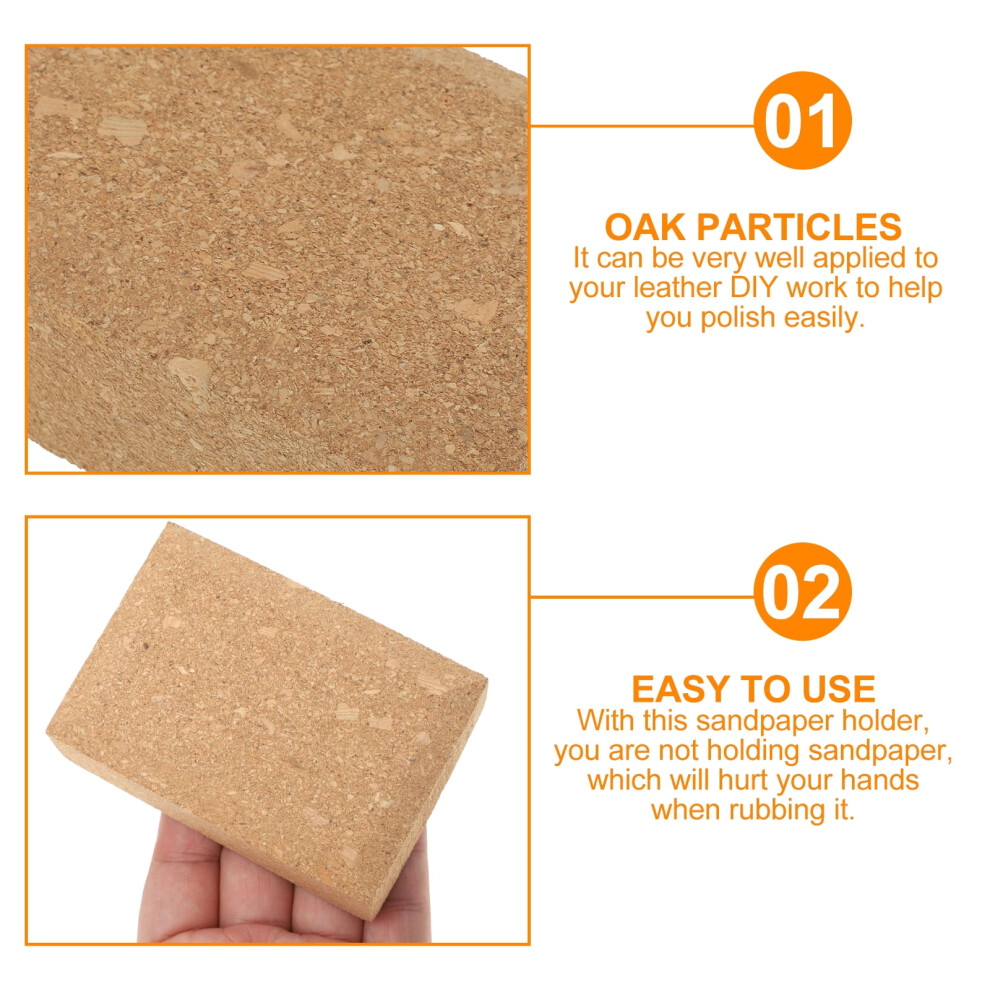 01

OAK PARTICLES
It can be very well applied to your leather DIY work to help you polish easily.

02

EASY TO USE
With this sandpaper holder, you are not holding sandpaper, which will hurt your hands when rubbing it.